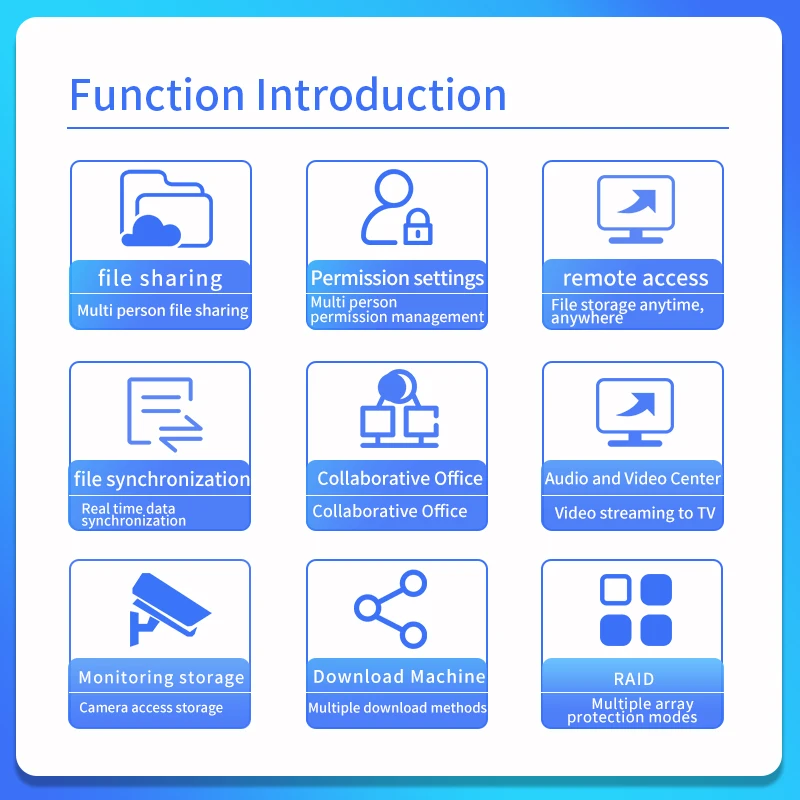 Function Introduction

file sharing
Multi person file sharing

Permission settings
Multi person permission management

remote access
File storage anytime, anywhere

file synchronization
Real time data synchronization

Collaborative Office
Collaborative Office

Audio and Video Center
Video streaming to TV

Monitoring storage
Camera access storage

Download Machine
Multiple download methods

RAID
Multiple array protection modes